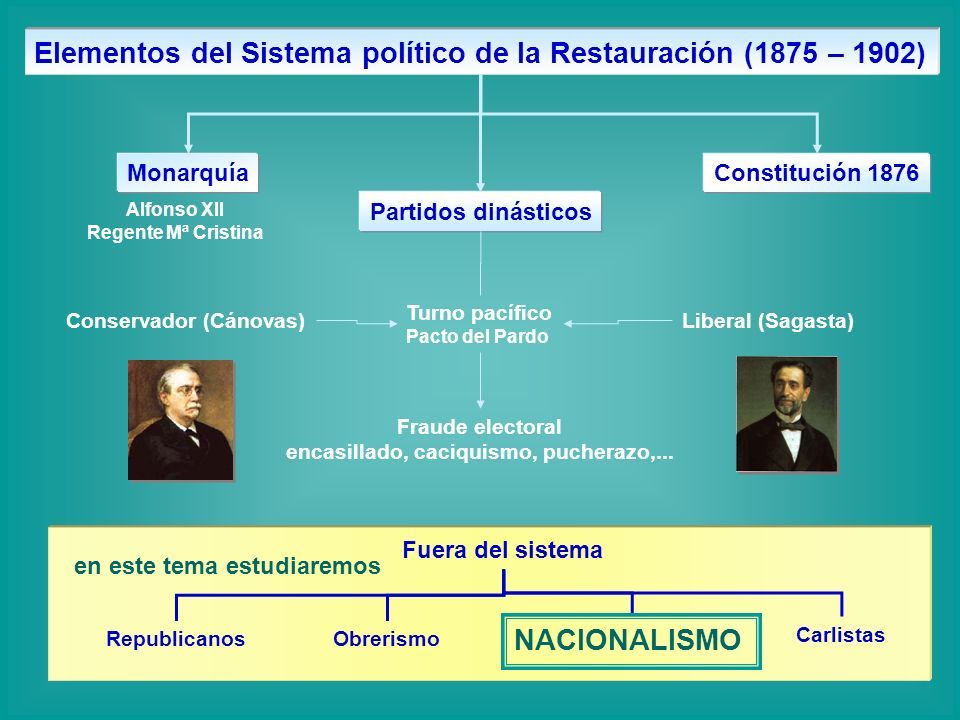 Elementos del Sistema político de la Restauración (1875 – 1902)

Monarquía
Alfonso XII
Regente Mª Cristina

Partidos dinásticos

Constitución 1876

Conservador (Cánovas)

Turno pacífico
Pacto del Pardo

Liberal (Sagasta)

Fraude electoral
encasillado, caciquismo, pucherazo,...

Fuera del sistema
en este tema estudiaremos

Republicanos

Obrerismo

NACIONALISMO

Carlistas